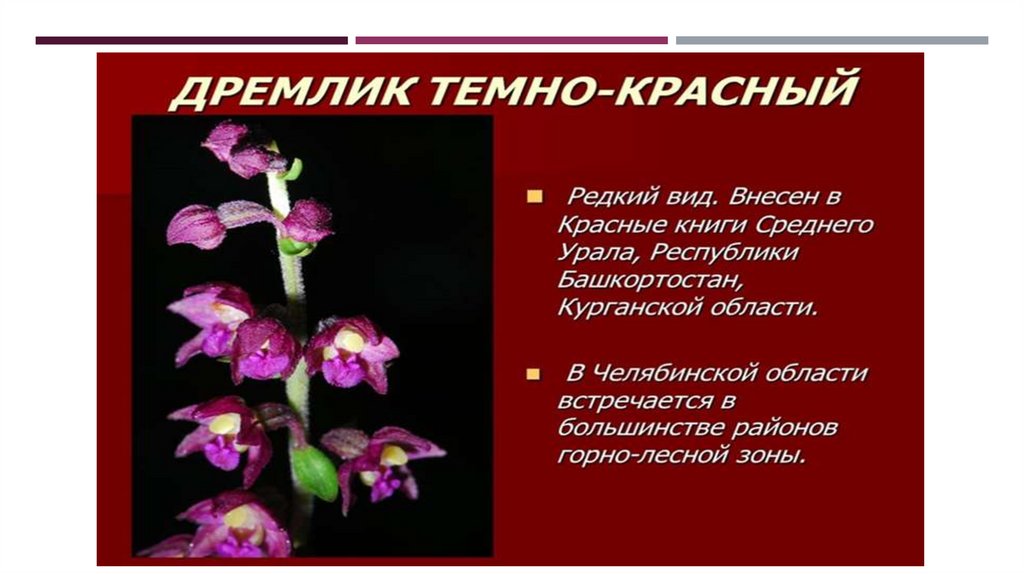 ДРЕМЛИК ТЕМНО-КРАСНЫЙ

Редкий вид. Внесен в Красные книги Среднего Урала, Республики Башкортостан, Курганской области.

В Челябинской области встречается в большинстве районов горно-лесной зоны.